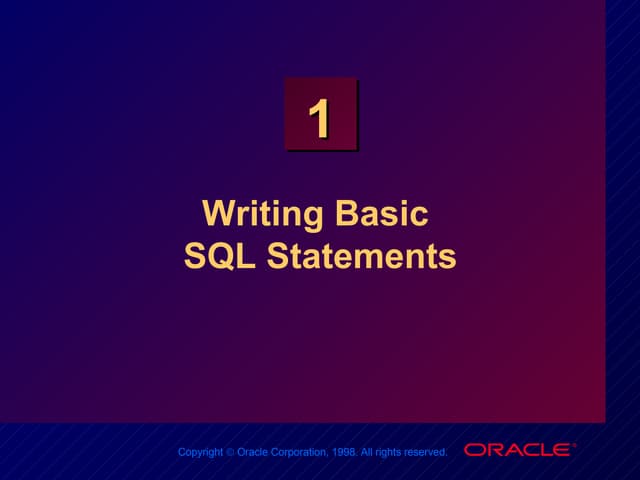 1

Writing Basic SQL Statements

Copyright © Oracle Corporation, 1998. All rights reserved.

ORACLE®